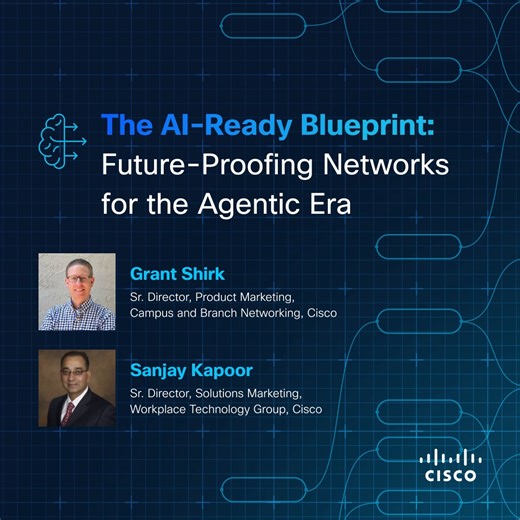 The AI-Ready Blueprint: Future-Proofing Networks for the Agentic Era

Grant Shirk
Sr. Director, Product Marketing, Campus and Branch Networking, Cisco

Sanjay Kapoor
Sr. Director, Solutions Marketing, Workplace Technology Group, Cisco

CISCO